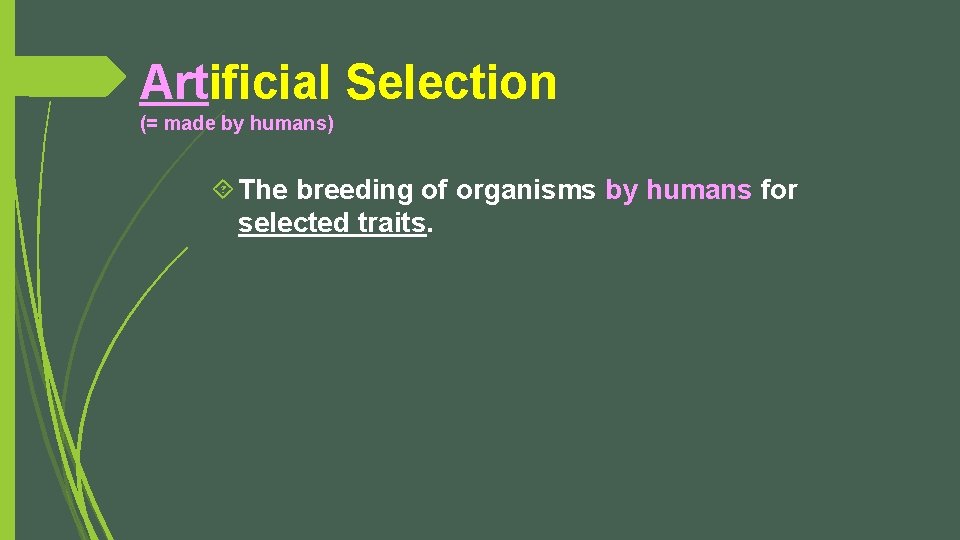 Artificial Selection
(= made by humans)

The breeding of organisms by humans for selected traits.